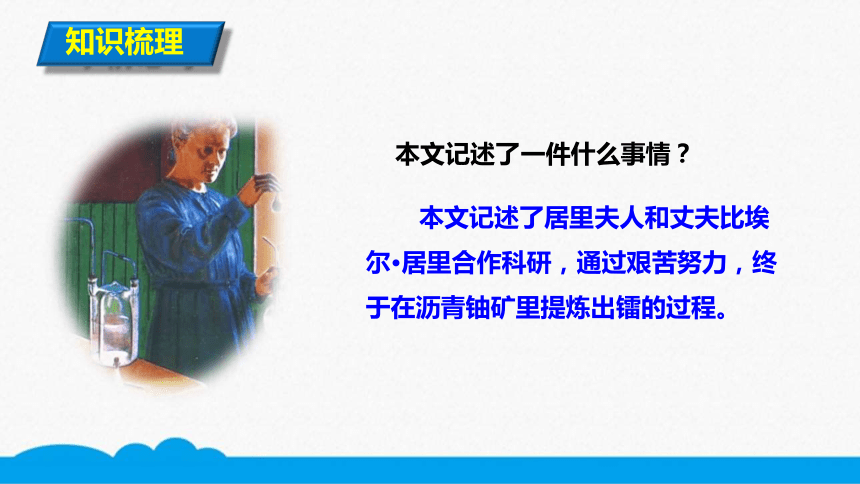 知识梳理

本文记述了一件什么事情？

本文记述了居里夫人和丈夫比埃尔•居里合作科研，通过艰苦努力，终于在沥青铀矿里提炼出镭的过程。